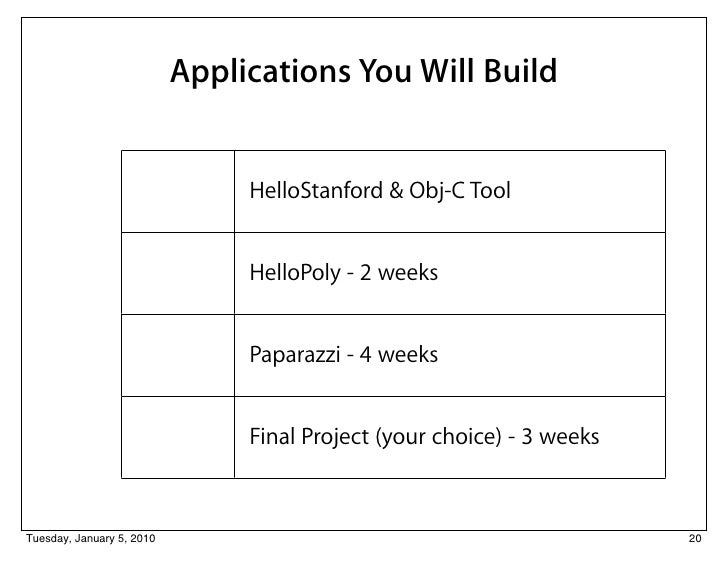 Applications You Will Build

| | |
|---|---|
| | HelloStanford & Obj-C Tool |
| | HelloPoly - 2 weeks |
| | Paparazzi - 4 weeks |
| | Final Project (your choice) - 3 weeks |

Tuesday, January 5, 2010

20